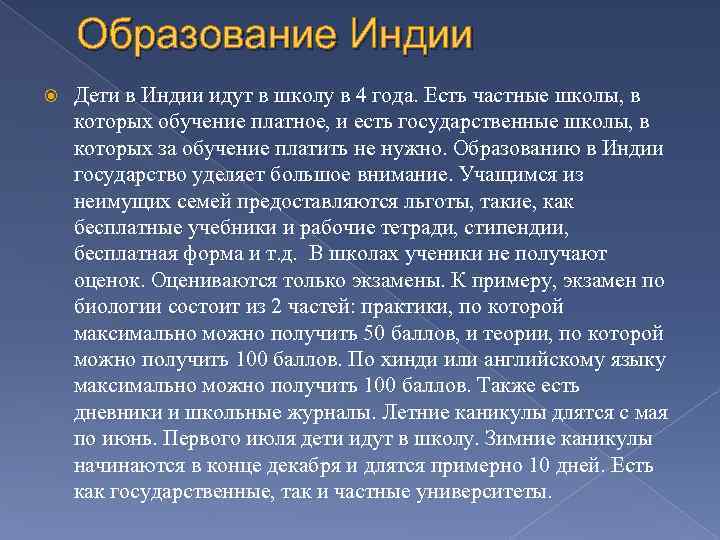 Образование Индии

Дети в Индии идут в школу в 4 года. Есть частные школы, в которых обучение платное, и есть государственные школы, в которых за обучение платить не нужно. Образованию в Индии государство уделяет большое внимание. Учащимся из неимущих семей предоставляются льготы, такие, как бесплатные учебники и рабочие тетради, стипендии, бесплатная форма и т.д. В школах ученики не получают оценок. Оцениваются только экзамены. К примеру, экзамен по биологии состоит из 2 частей: практики, по которой максимально можно получить 50 баллов, и теории, по которой можно получить 100 баллов. По хинди или английскому языку максимально можно получить 100 баллов. Также есть дневники и школьные журналы. Летние каникулы длятся с мая по июнь. Первого июля дети идут в школу. Зимние каникулы начинаются в конце декабря и длятся примерно 10 дней. Есть как государственные, так и частные университеты.